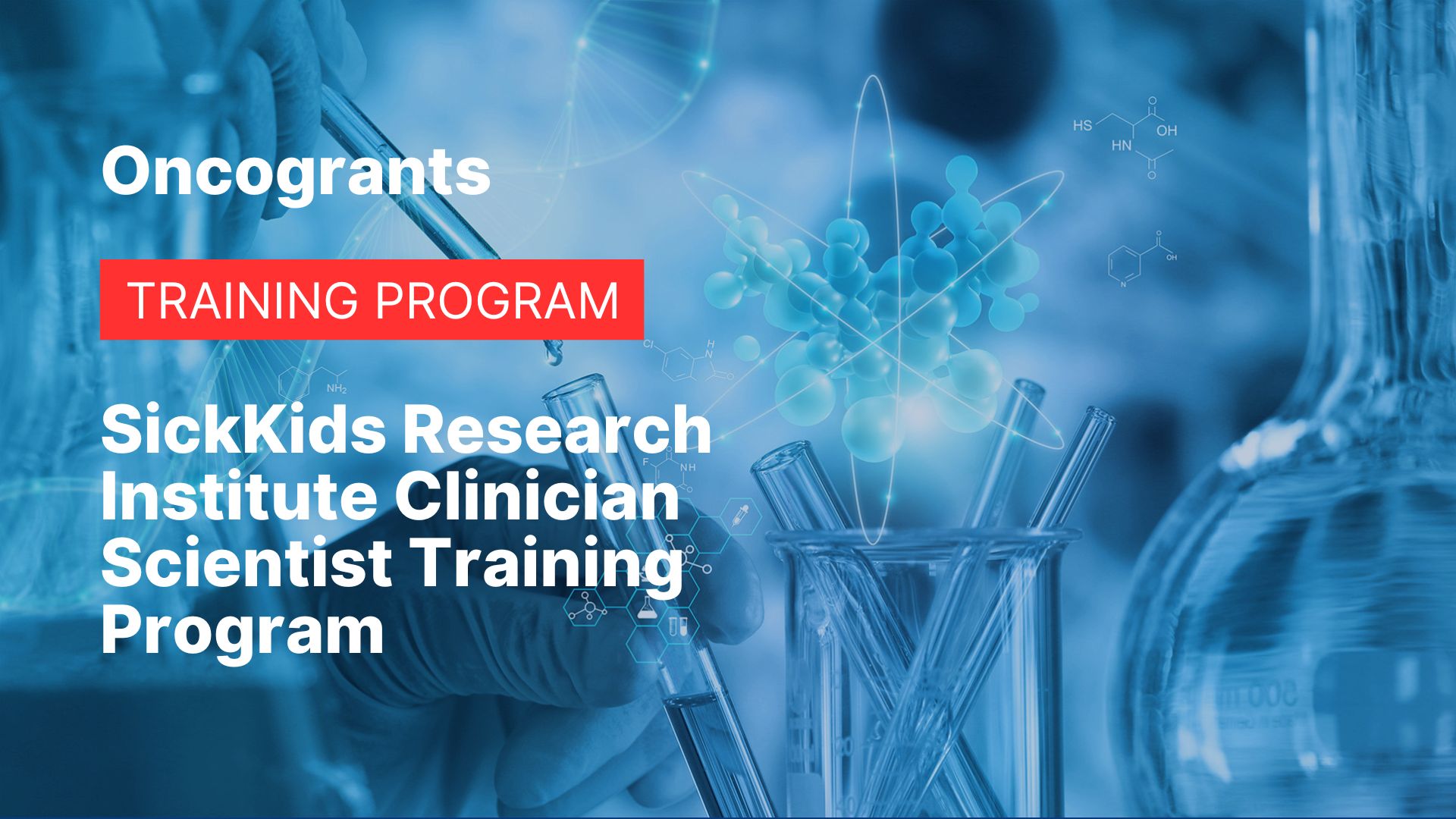 Oncogrants

TRAINING PROGRAM

SickKids Research Institute Clinician Scientist Training Program